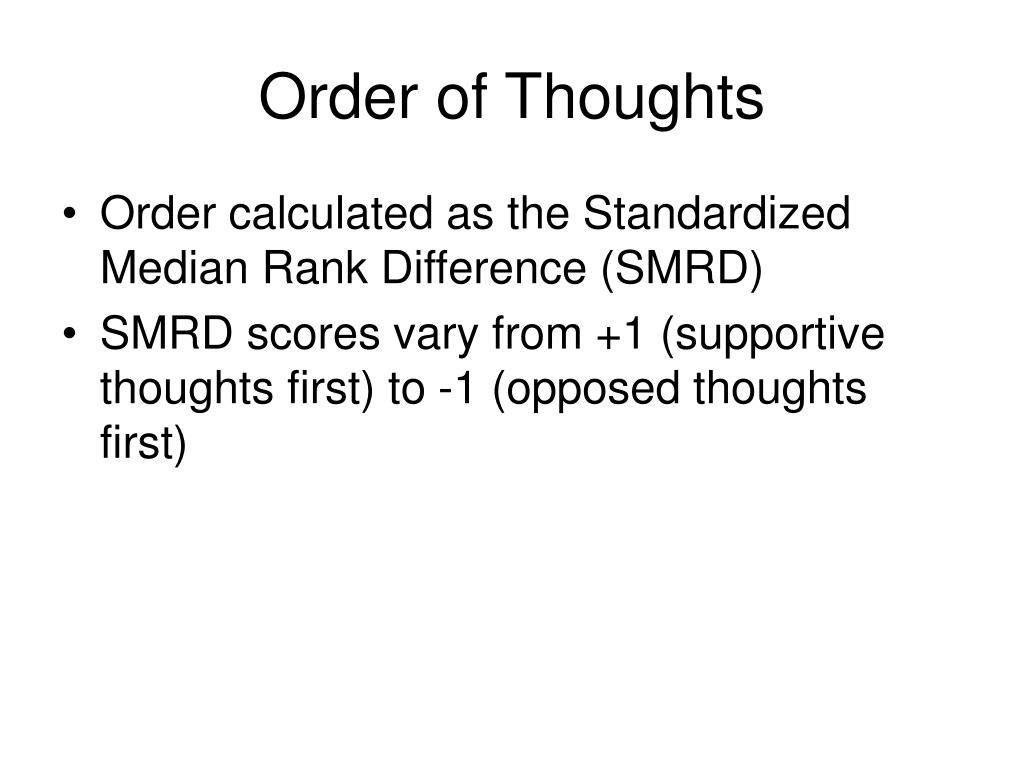 Order of Thoughts

• Order calculated as the Standardized Median Rank Difference (SMRD)
• SMRD scores vary from +1 (supportive thoughts first) to -1 (opposed thoughts first)